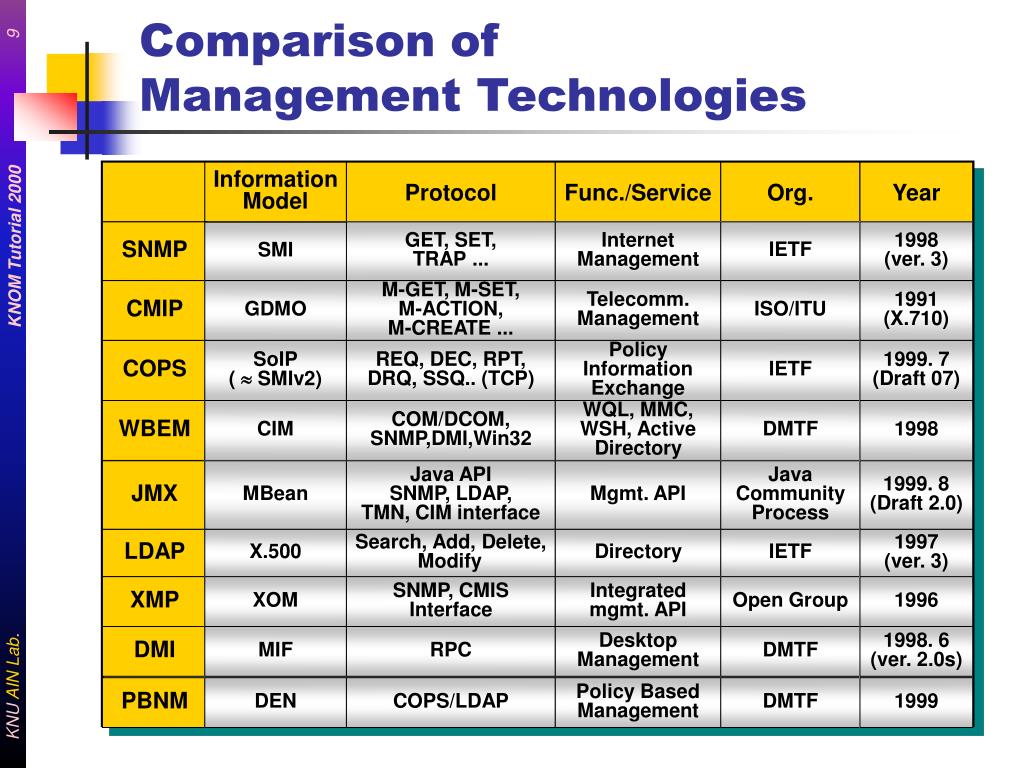 9

KNOM Tutorial 2000

KNU AIN Lab.

Comparison of Management Technologies

| | Information Model | Protocol | Func./Service | Org. | Year |
|---|---|---|---|---|---|
| SNMP | SMI | GET, SET, TRAP ... | Internet Management | IETF | 1998 (ver. 3) |
| CMIP | GDMO | M-GET, M-SET, M-ACTION, M-CREATE ... | Telecomm. Management | ISO/ITU | 1991 (X.710) |
| COPS | SoIP ( $\approx$ SMIv2) | REQ, DEC, RPT, DRQ, SSQ.. (TCP) | Policy Information Exchange | IETF | 1999. 7 (Draft 07) |
| WBEM | CIM | COM/DCOM, SNMP,DMI,Win32 | WQL, MMC, WSH, Active Directory | DMTF | 1998 |
| JMX | MBean | Java API SNMP, LDAP, TMN, CIM interface | Mgmt. API | Java Community Process | 1999. 8 (Draft 2.0) |
| LDAP | X.500 | Search, Add, Delete, Modify | Directory | IETF | 1997 (ver. 3) |
| XMP | XOM | SNMP, CMIS Interface | Integrated mgmt. API | Open Group | 1996 |
| DMI | MIF | RPC | Desktop Management | DMTF | 1998. 6 (ver. 2.0s) |
| PBNM | DEN | COPS/LDAP | Policy Based Management | DMTF | 1999 |